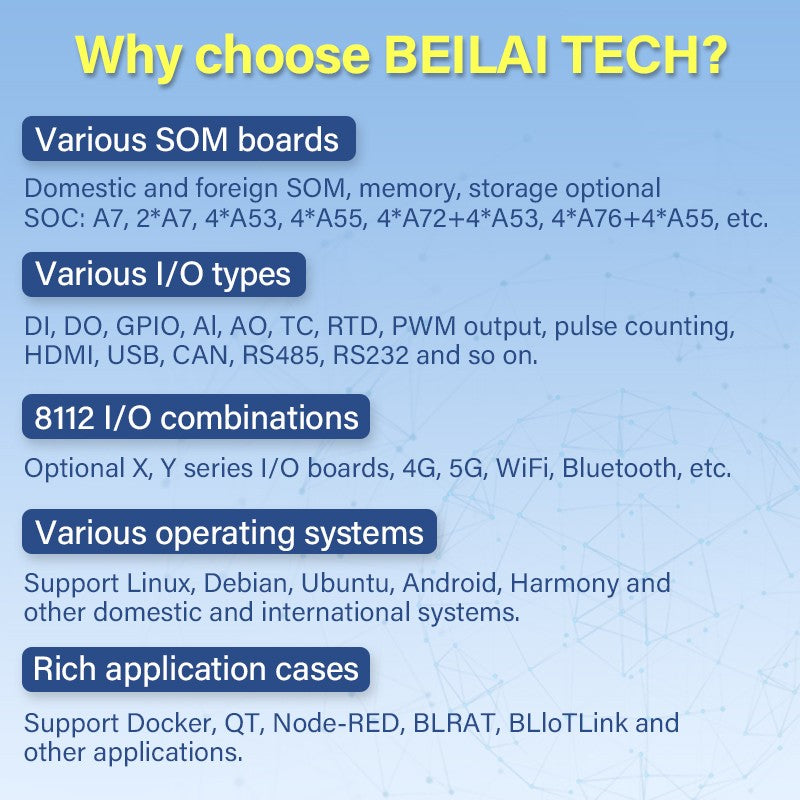 Why choose BEILAI TECH?

Various SOM boards

Domestic and foreign SOM, memory, storage optional
SOC: A7, 2*A7, 4*A53, 4*A55, 4*A72+4*A53, 4*A76+4*A55, etc.

Various I/O types

DI, DO, GPIO, AI, AO, TC, RTD, PWM output, pulse counting, HDMI, USB, CAN, RS485, RS232 and so on.

8112 I/O combinations

Optional X, Y series I/O boards, 4G, 5G, WiFi, Bluetooth, etc.

Various operating systems

Support Linux, Debian, Ubuntu, Android, Harmony and other domestic and international systems.

Rich application cases

Support Docker, QT, Node-RED, BLRAT, BLIoTLink and other applications.